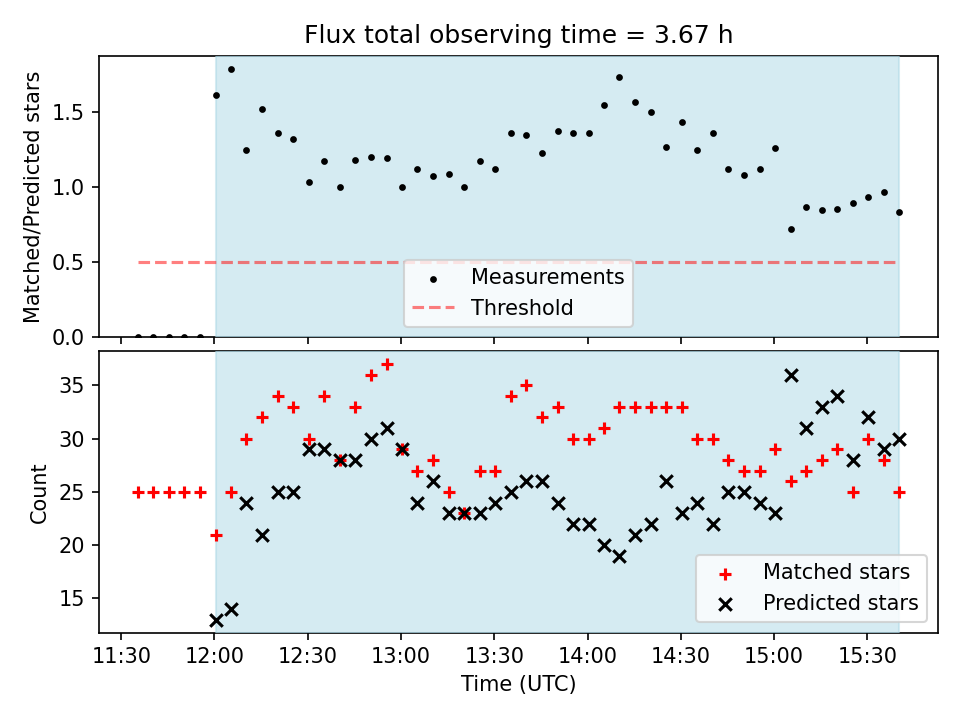 Flux total observing time = 3.67 h

Matched/Predicted stars

1.5
1.0
0.5
0.0

Measurements
Threshold

Count

35
30
25
20
15

Matched stars
Predicted stars

11:30
12:00
12:30
13:00
13:30
14:00
14:30
15:00
15:30

Time (UTC)